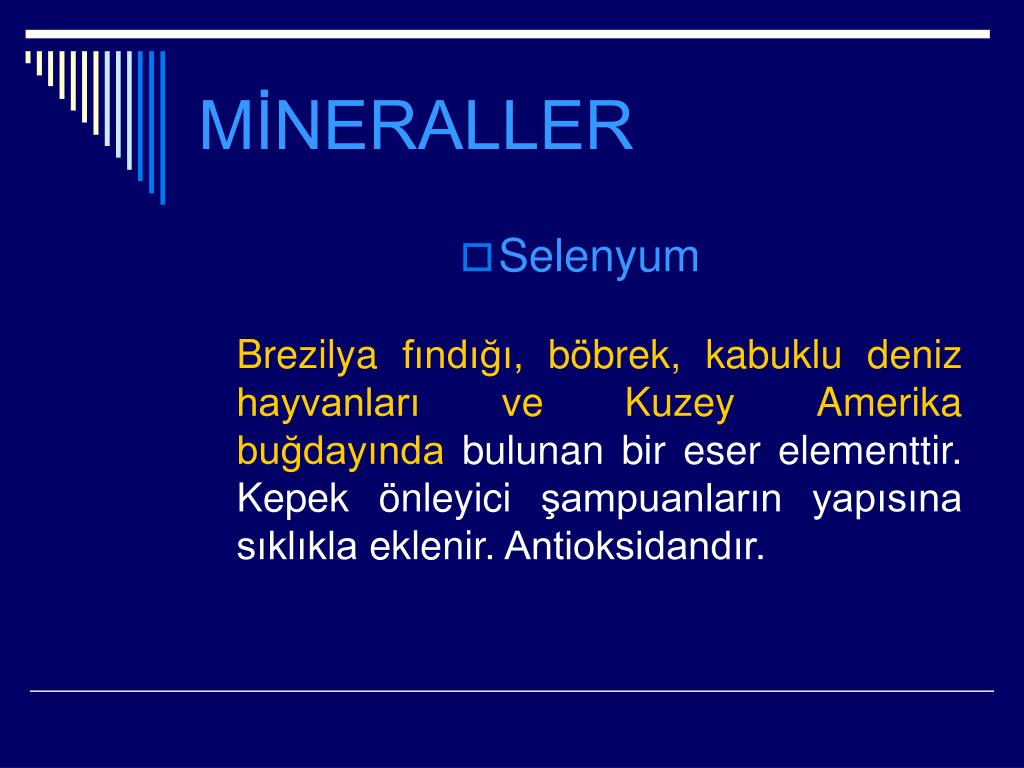 MİNERALLER

Selenyum

Brezilya fındığı, böbrek, kabuklu deniz hayvanları ve Kuzey Amerika buğdayında bulunan bir eser elementtir. Kepek önleyici şampuanların yapısına sıklıkla eklenir. Antioksidandır.